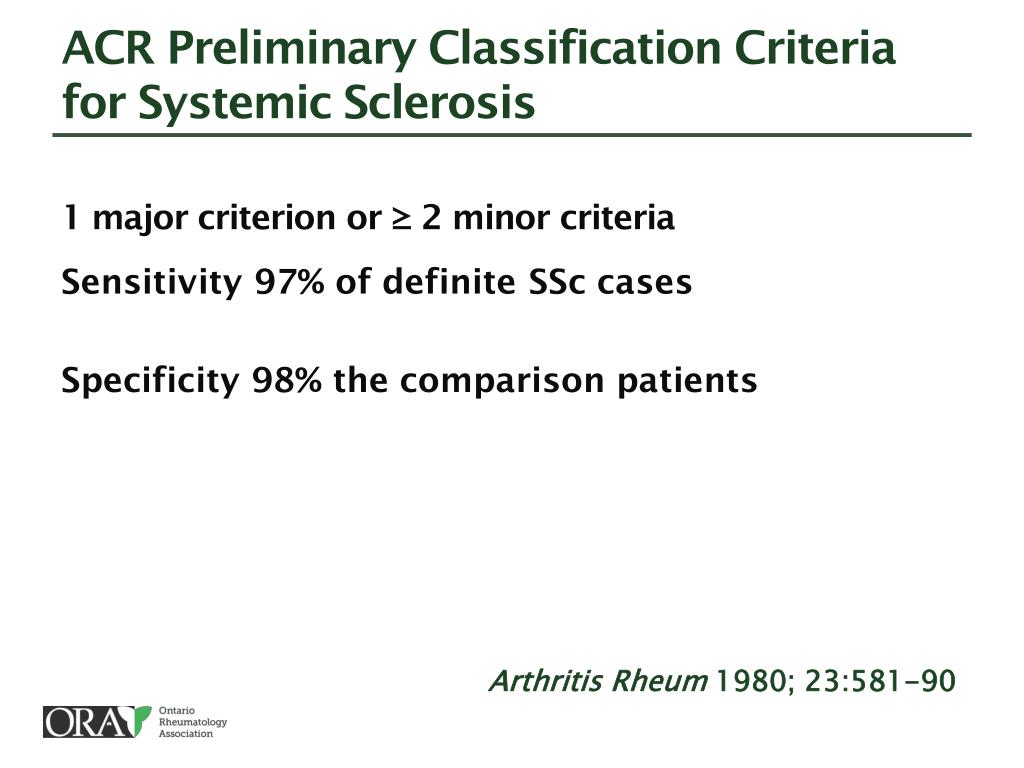 ACR Preliminary Classification Criteria for Systemic Sclerosis

1 major criterion or ≥ 2 minor criteria

Sensitivity 97% of definite SSc cases

Specificity 98% the comparison patients

Arthritis Rheum 1980; 23:581-90

ORA Ontario Rheumatology Association